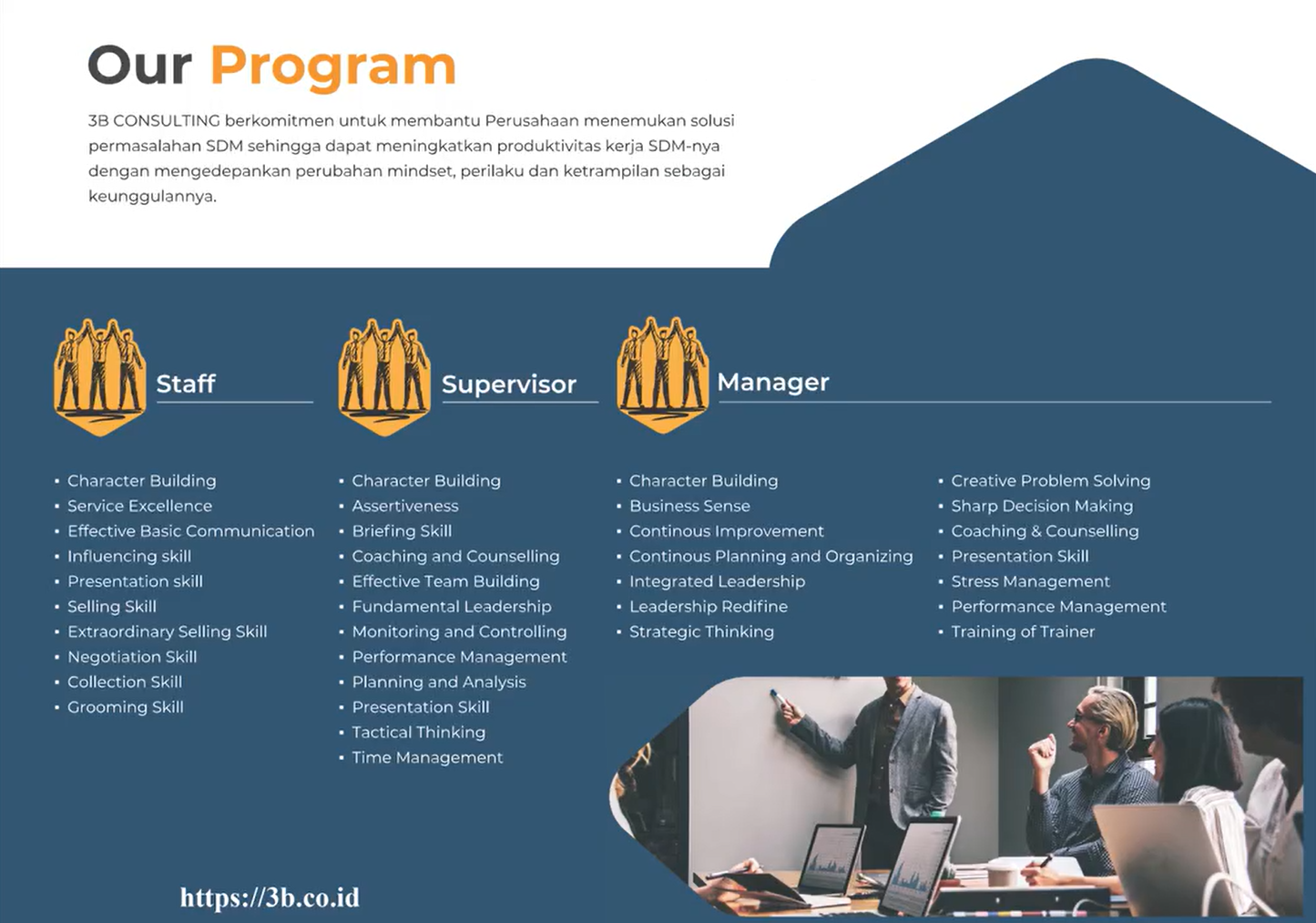 Our Program

3B CONSULTING berkomitmen untuk membantu Perusahaan menemukan solusi permasalahan SDM sehingga dapat meningkatkan produktivitas kerja SDM-nya dengan mengedepankan perubahan mindset, perilaku dan ketrampilan sebagai keunggulannya.

Staff

- Character Building
- Service Excellence
- Effective Basic Communication
- Influencing skill
- Presentation skill
- Selling Skill
- Extraordinary Selling Skill
- Negotiation Skill
- Collection Skill
- Grooming Skill

Supervisor

- Character Building
- Assertiveness
- Briefing Skill
- Coaching and Counselling
- Effective Team Building
- Fundamental Leadership
- Monitoring and Controlling
- Performance Management
- Planning and Analysis
- Presentation Skill
- Tactical Thinking
- Time Management

Manager

- Character Building
- Business Sense
- Continous Improvement
- Continous Planning and Organizing
- Integrated Leadership
- Leadership Redifine
- Strategic Thinking

- Creative Problem Solving
- Sharp Decision Making
- Coaching & Counselling
- Presentation Skill
- Stress Management
- Performance Management
- Training of Trainer

https://3b.co.id